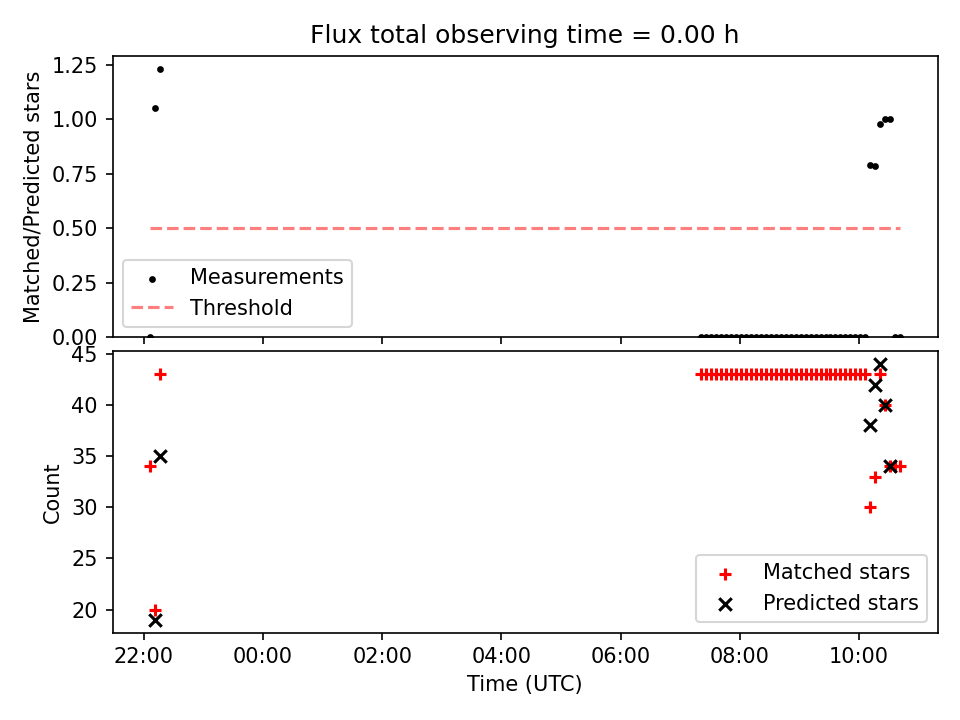 Flux total observing time = 0.00 h

Matched/Predicted stars

1.25
1.00
0.75
0.50
0.25
0.00

Measurements
Threshold

Count

45
40
35
30
25
20

Matched stars
Predicted stars

22:00
00:00
02:00
04:00
06:00
08:00
10:00

Time (UTC)